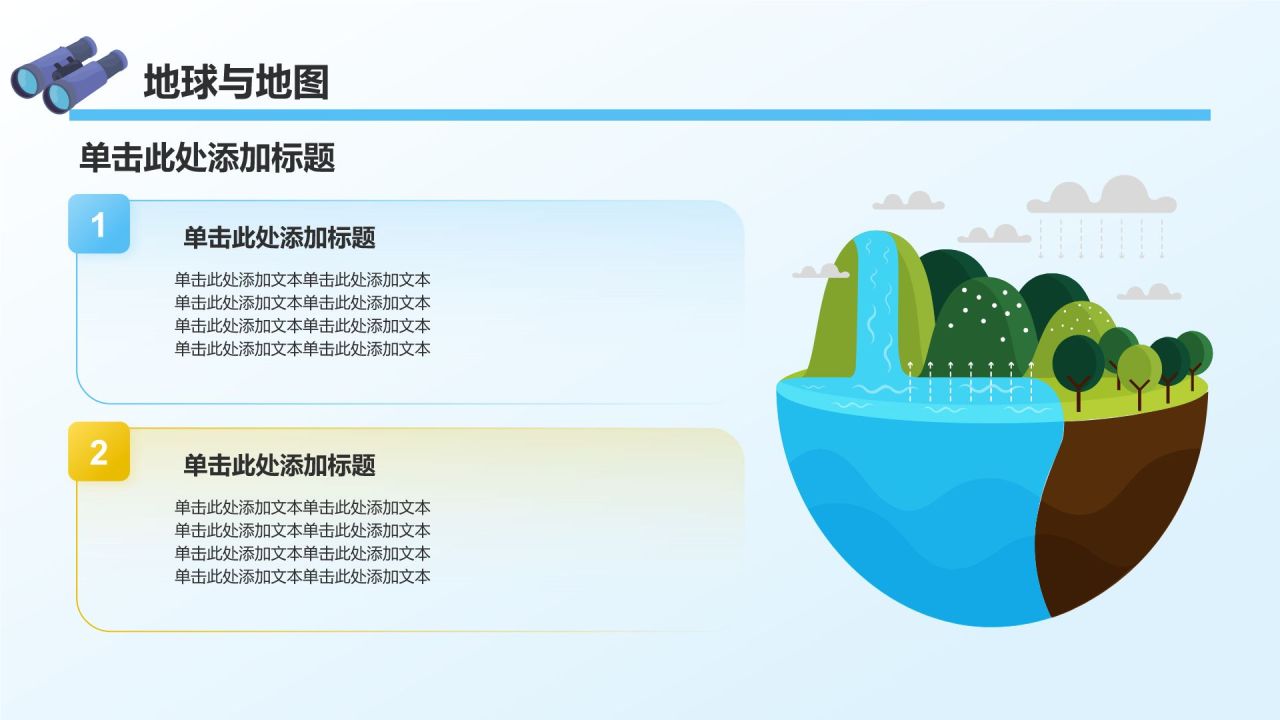 地球与地图

单击此处添加标题

1

单击此处添加标题

单击此处添加文本单击此处添加文本
单击此处添加文本单击此处添加文本
单击此处添加文本单击此处添加文本
单击此处添加文本单击此处添加文本

2

单击此处添加标题

单击此处添加文本单击此处添加文本
单击此处添加文本单击此处添加文本
单击此处添加文本单击此处添加文本
单击此处添加文本单击此处添加文本